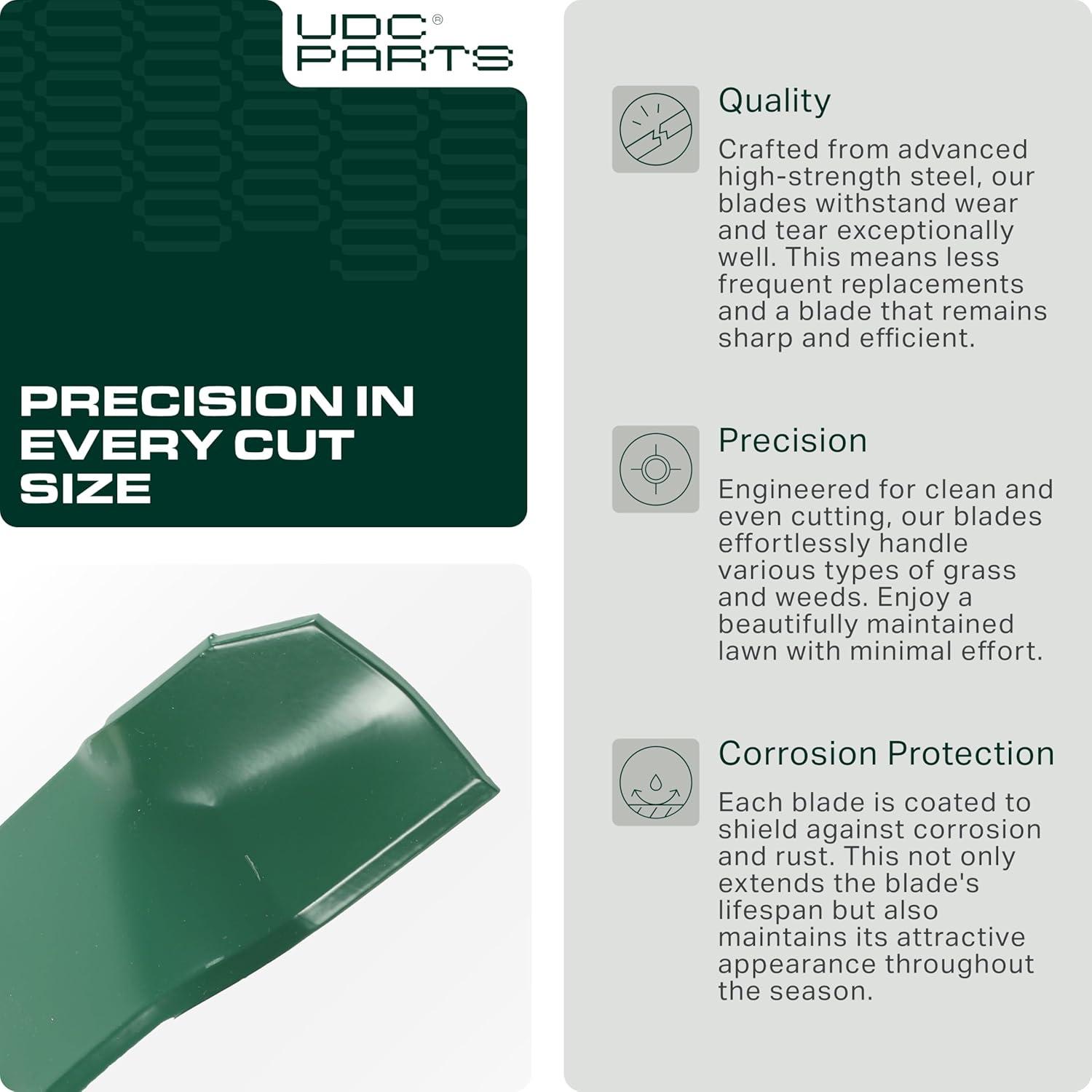 UDC®
PARTS

PRECISION IN EVERY CUT SIZE

Quality

Crafted from advanced high-strength steel, our blades withstand wear and tear exceptionally well. This means less frequent replacements and a blade that remains sharp and efficient.

Precision

Engineered for clean and even cutting, our blades effortlessly handle various types of grass and weeds. Enjoy a beautifully maintained lawn with minimal effort.

Corrosion Protection

Each blade is coated to shield against corrosion and rust. This not only extends the blade's lifespan but also maintains its attractive appearance throughout the season.